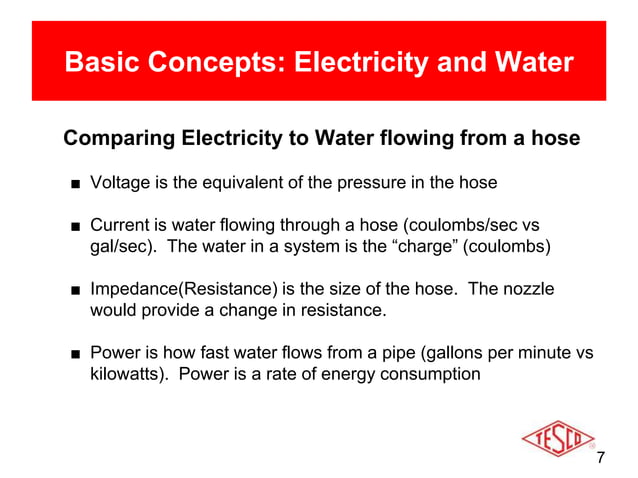 Basic Concepts: Electricity and Water

Comparing Electricity to Water flowing from a hose

■ Voltage is the equivalent of the pressure in the hose

■ Current is water flowing through a hose (coulombs/sec vs gal/sec). The water in a system is the “charge” (coulombs)

■ Impedance(Resistance) is the size of the hose. The nozzle would provide a change in resistance.

■ Power is how fast water flows from a pipe (gallons per minute vs kilowatts). Power is a rate of energy consumption

TESCO

7